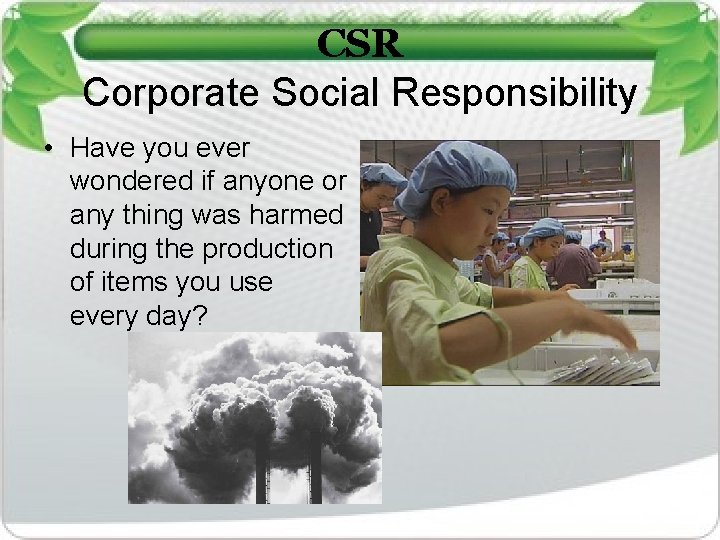 CSR

Corporate Social Responsibility

• Have you ever wondered if anyone or any thing was harmed during the production of items you use every day?